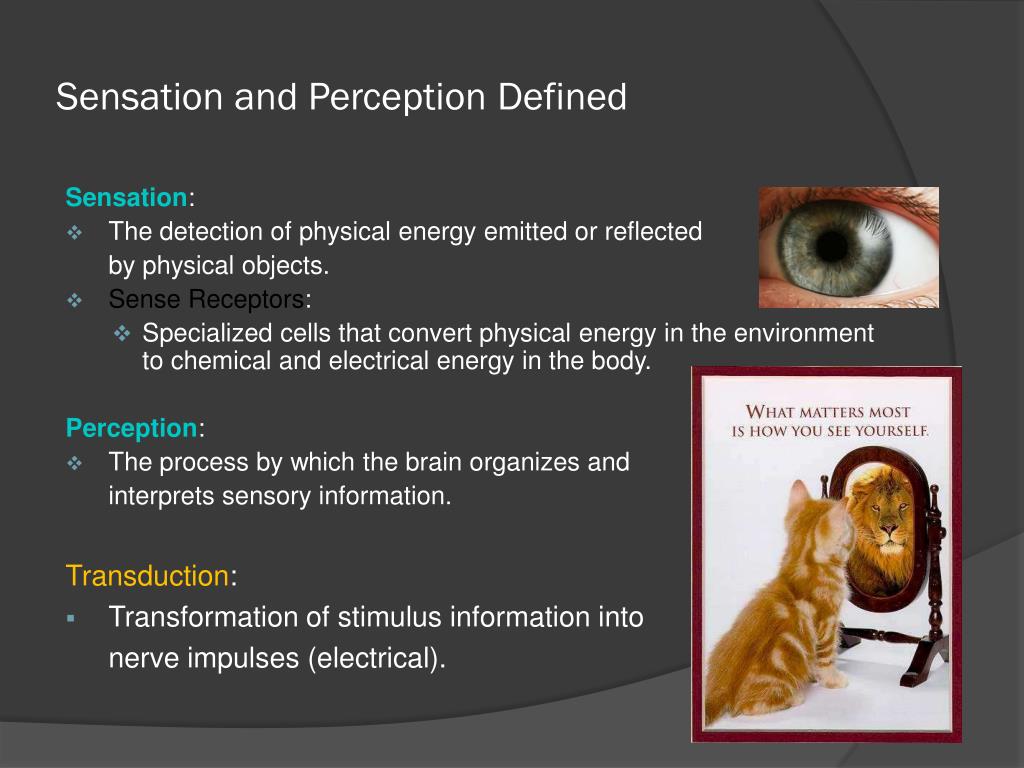 Sensation and Perception Defined

Sensation:
❖ The detection of physical energy emitted or reflected by physical objects.
❖ Sense Receptors:
❖ Specialized cells that convert physical energy in the environment to chemical and electrical energy in the body.

Perception:
❖ The process by which the brain organizes and interprets sensory information.

Transduction:
▪ Transformation of stimulus information into nerve impulses (electrical).

WHAT MATTERS MOST IS HOW YOU SEE YOURSELF.